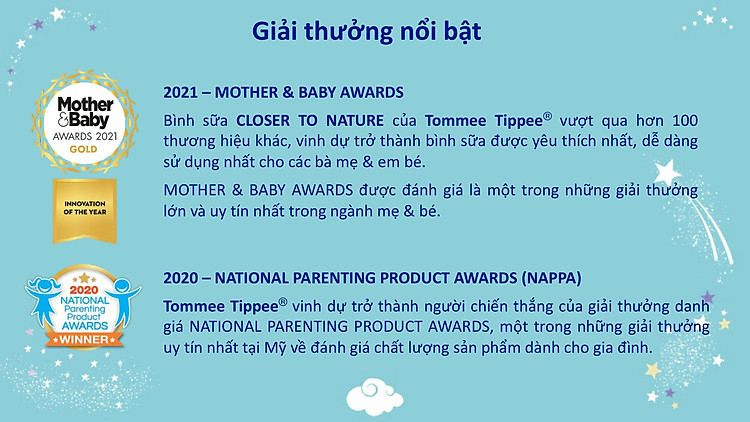 Giải thưởng nổi bật

Mother & Baby
AWARDS 2021
GOLD

INNOVATION OF THE YEAR

2021 – MOTHER & BABY AWARDS

Bình sữa CLOSER TO NATURE của Tommee Tippee® vượt qua hơn 100 thương hiệu khác, vinh dự trở thành bình sữa được yêu thích nhất, dễ dàng sử dụng nhất cho các bà mẹ & em bé.

MOTHER & BABY AWARDS được đánh giá là một trong những giải thưởng lớn và uy tín nhất trong ngành mẹ & bé.

2020
NATIONAL
Parenting
Product
AWARDS
WINNER

2020 – NATIONAL PARENTING PRODUCT AWARDS (NAPPA)

Tommee Tippee® vinh dự trở thành người chiến thắng của giải thưởng danh giá NATIONAL PARENTING PRODUCT AWARDS, một trong những giải thưởng uy tín nhất tại Mỹ về đánh giá chất lượng sản phẩm dành cho gia đình.